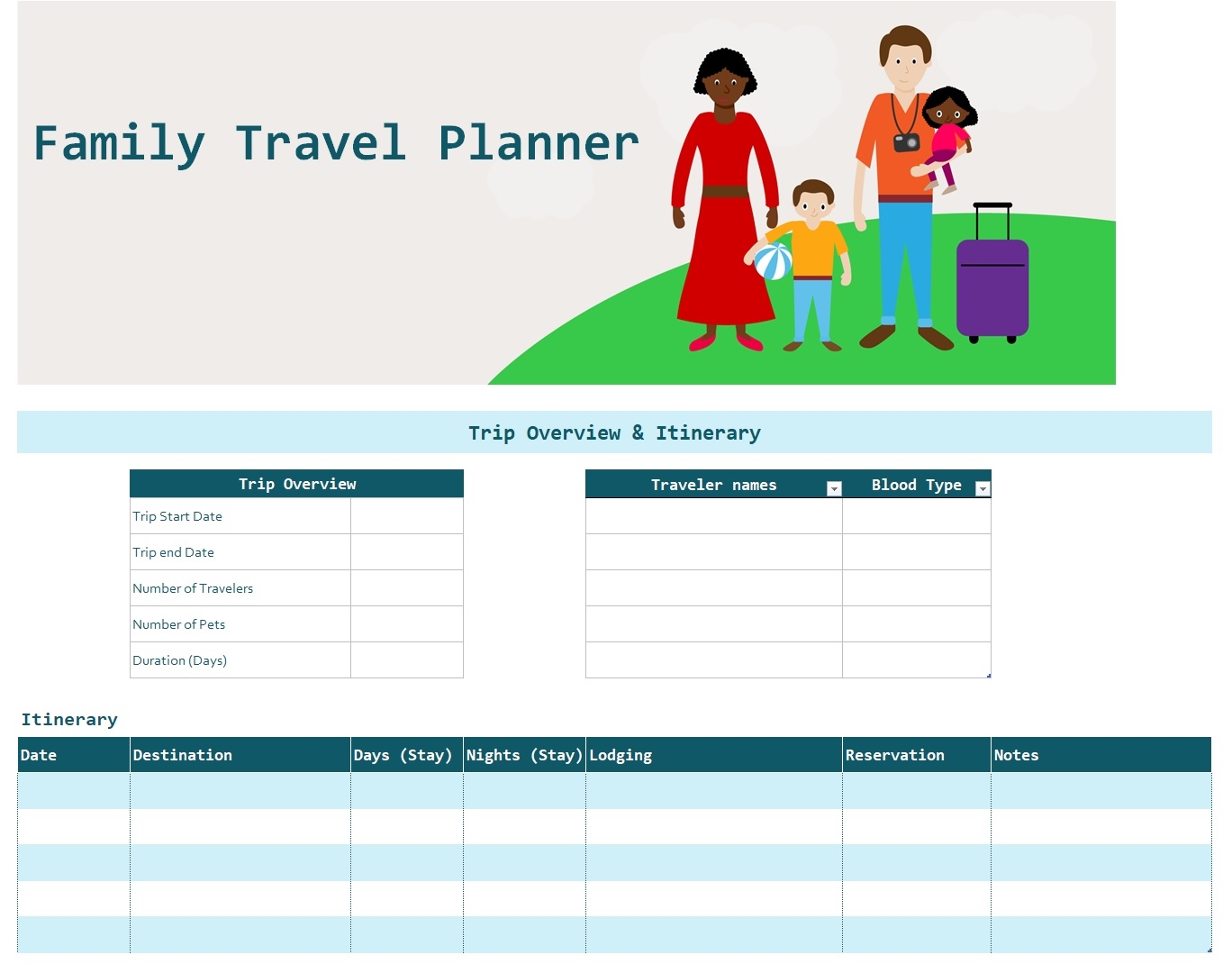 Family Travel Planner

Trip Overview & Itinerary

| Trip Overview | |
|---|---|
| Trip Start Date | |
| Trip end Date | |
| Number of Travelers | |
| Number of Pets | |
| Duration (Days) | |

| Traveler names | Blood Type |
|---|---|
| | |
| | |
| | |
| | |
| | |

Itinerary

| Date | Destination | Days (Stay) | Nights (Stay) | Lodging | Reservation | Notes |
|---|---|---|---|---|---|---|
| | | | | | | |
| | | | | | | |
| | | | | | | |
| | | | | | | |
| | | | | | | |